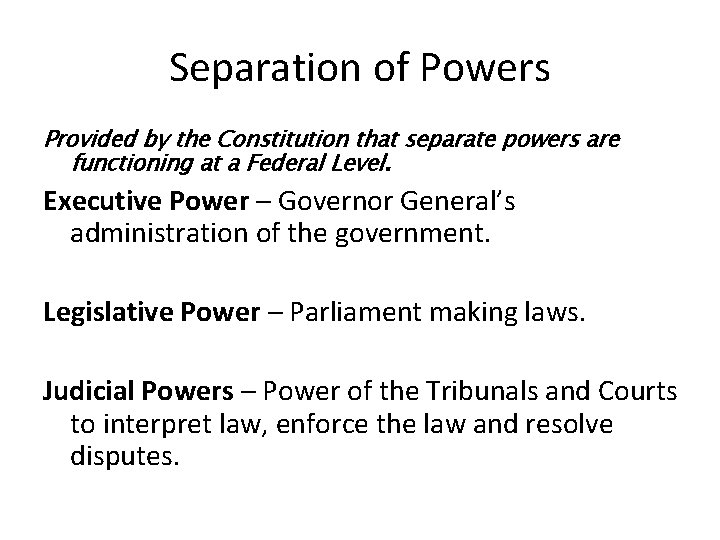 Separation of Powers

Provided by the Constitution that separate powers are functioning at a Federal Level.

Executive Power – Governor General's administration of the government.

Legislative Power – Parliament making laws.

Judicial Powers – Power of the Tribunals and Courts to interpret law, enforce the law and resolve disputes.